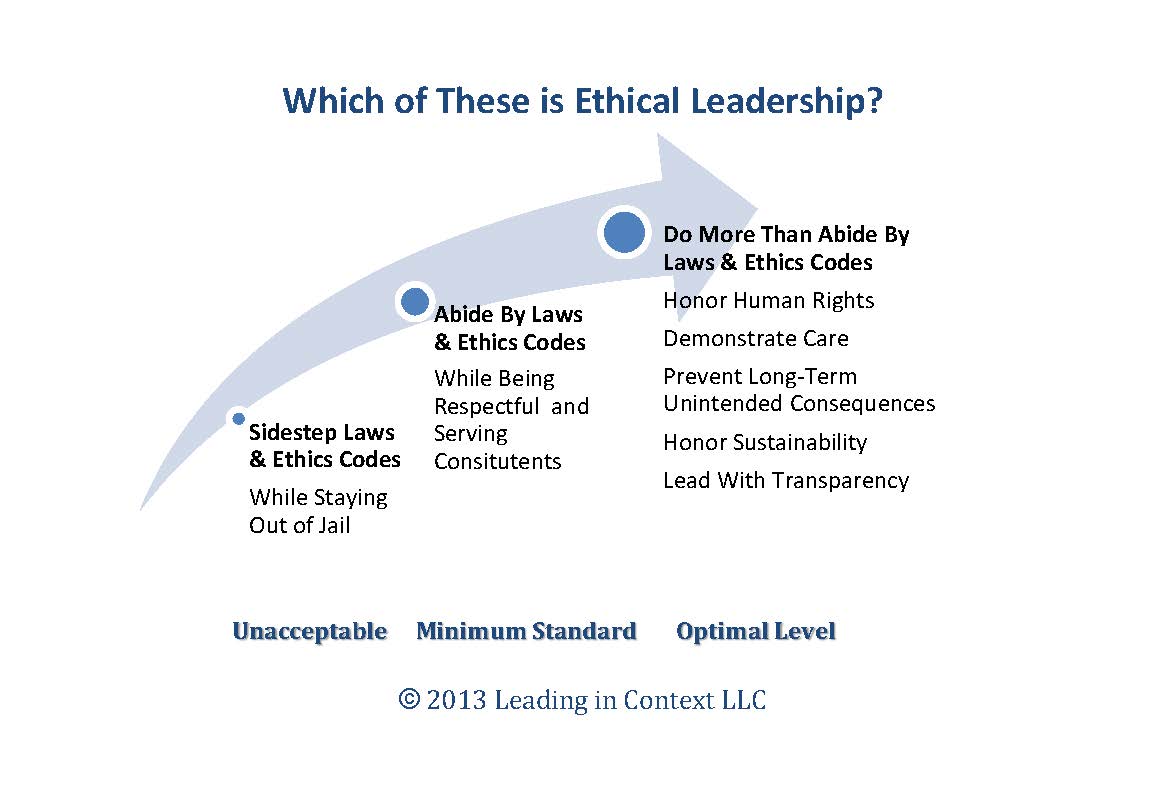 Which of These is Ethical Leadership?

Sidestep Laws & Ethics Codes

While Staying Out of Jail

Abide By Laws & Ethics Codes

While Being Respectful and Serving Consitutents

Do More Than Abide By Laws & Ethics Codes

Honor Human Rights

Demonstrate Care

Prevent Long-Term Unintended Consequences

Honor Sustainability

Lead With Transparency

Unacceptable

Minimum Standard

Optimal Level

© 2013 Leading in Context LLC